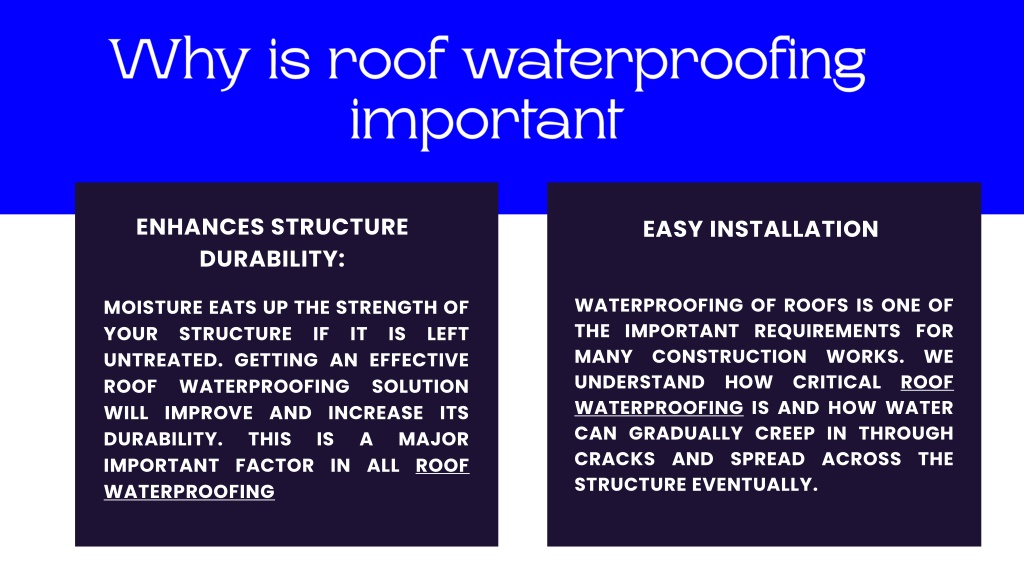 Why is roof waterproofing important

ENHANCES STRUCTURE DURABILITY:

MOISTURE EATS UP THE STRENGTH OF YOUR STRUCTURE IF IT IS LEFT UNTREATED. GETTING AN EFFECTIVE ROOF WATERPROOFING SOLUTION WILL IMPROVE AND INCREASE ITS DURABILITY. THIS IS A MAJOR IMPORTANT FACTOR IN ALL ROOF WATERPROOFING

EASY INSTALLATION

WATERPROOFING OF ROOFS IS ONE OF THE IMPORTANT REQUIREMENTS FOR MANY CONSTRUCTION WORKS. WE UNDERSTAND HOW CRITICAL ROOF WATERPROOFING IS AND HOW WATER CAN GRADUALLY CREEP IN THROUGH CRACKS AND SPREAD ACROSS THE STRUCTURE EVENTUALLY.